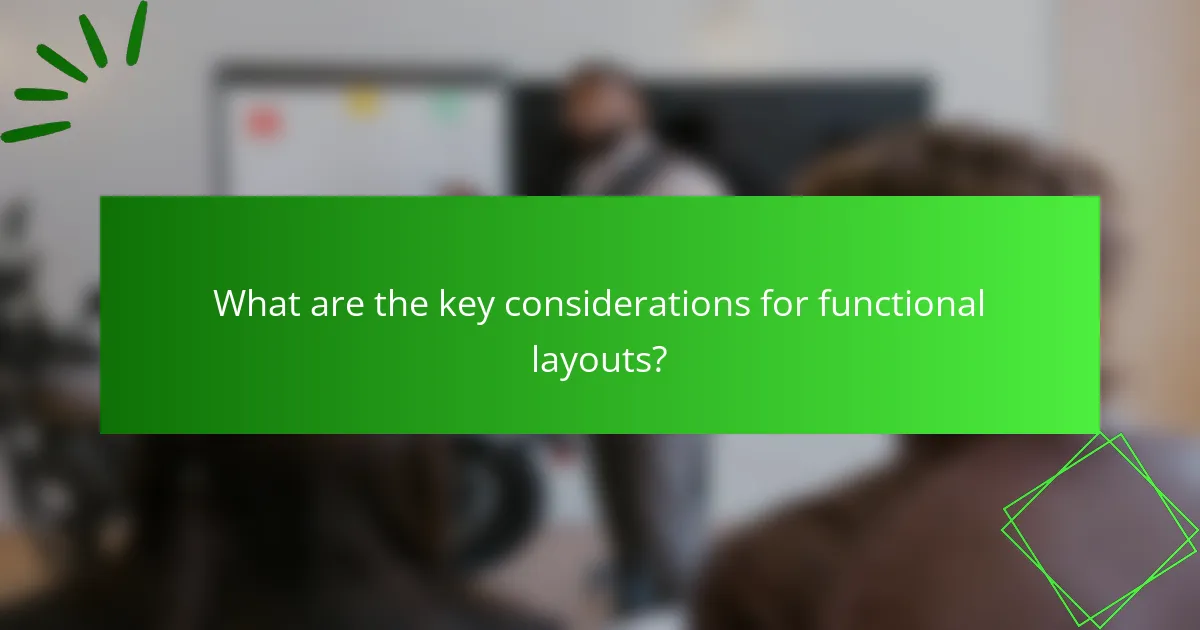 What are the key considerations for functional layouts?